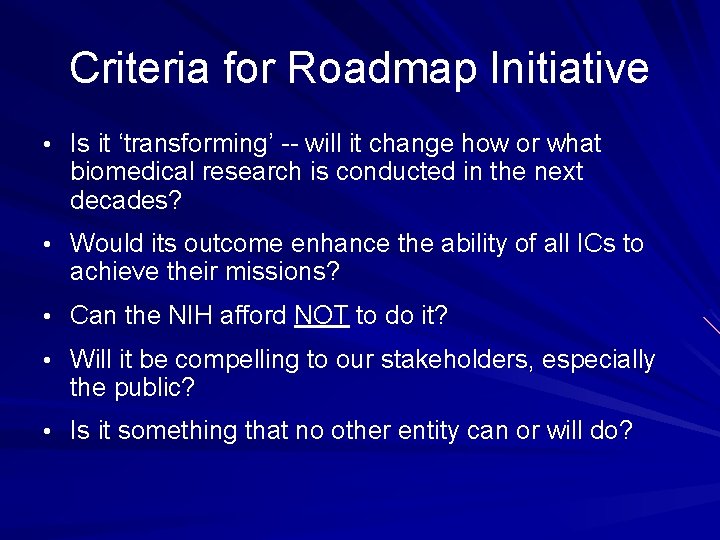 Criteria for Roadmap Initiative

• Is it ‘transforming’ -- will it change how or what biomedical research is conducted in the next decades?

• Would its outcome enhance the ability of all ICs to achieve their missions?

• Can the NIH afford NOT to do it?

• Will it be compelling to our stakeholders, especially the public?

• Is it something that no other entity can or will do?